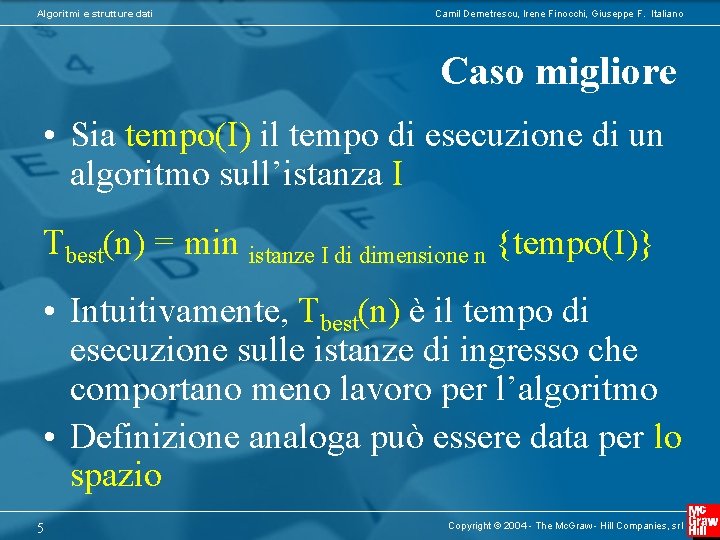 Algoritmi e strutture dati

Camil Demetrescu, Irene Finocchi, Giuseppe F. Italiano

Caso migliore

• Sia tempo(I) il tempo di esecuzione di un algoritmo sull'istanza I

$T_{best}(n) = \min_{\text{istanze I di dimensione n}} \{tempo(I)\}$

• Intuitivamente, $T_{best}(n)$ è il tempo di esecuzione sulle istanze di ingresso che comportano meno lavoro per l'algoritmo

• Definizione analoga può essere data per lo spazio

5

Copyright © 2004 - The McGraw - Hill Companies, srl

Mc Graw Hill